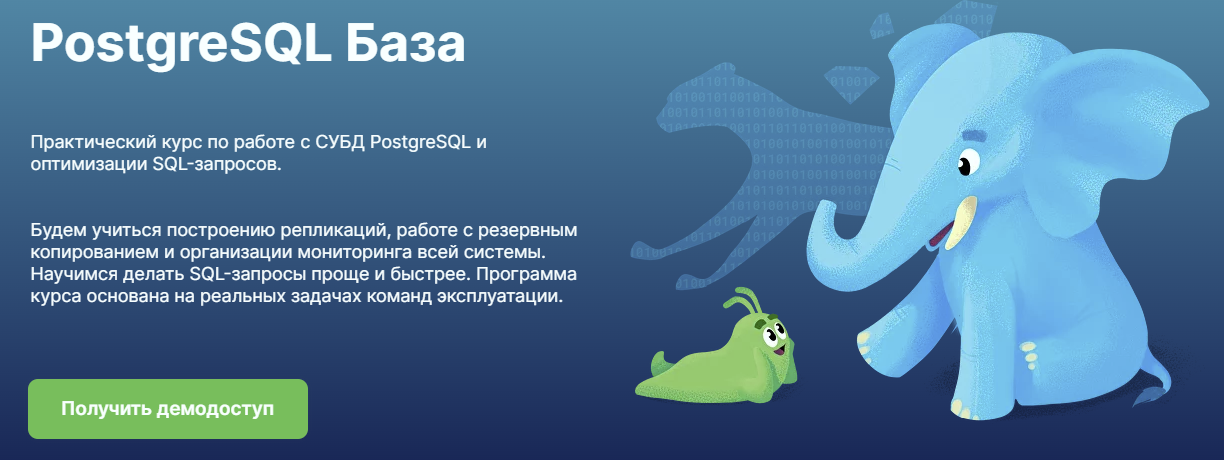 PostgreSQL База

Практический курс по работе с СУБД PostgreSQL и оптимизации SQL-запросов.

Будем учиться построению репликаций, работе с резервным копированием и организации мониторинга всей системы. Научимся делать SQL-запросы проще и быстрее. Программа курса основана на реальных задачах команд эксплуатации.

Получить демодоступ